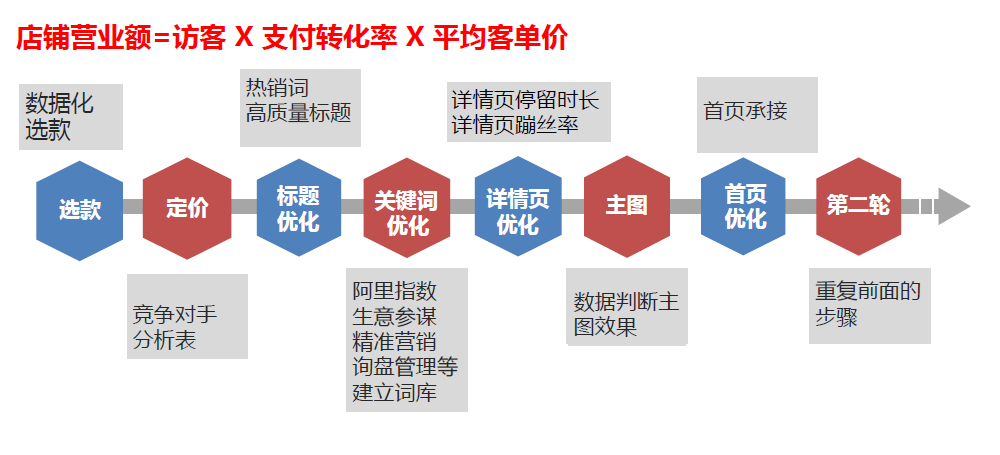 店铺营业额=访客 X 支付转化率 X 平均客单价

数据化选款

热销词
高质量标题

详情页停留时长
详情页蹦丝率

首页承接

选款

定价

标题优化

关键词优化

详情页优化

主图

首页优化

第二轮

竞争对手分析表

阿里指数
生意参谋
精准营销
询盘管理等
建立词库

数据判断主图效果

重复前面的步骤